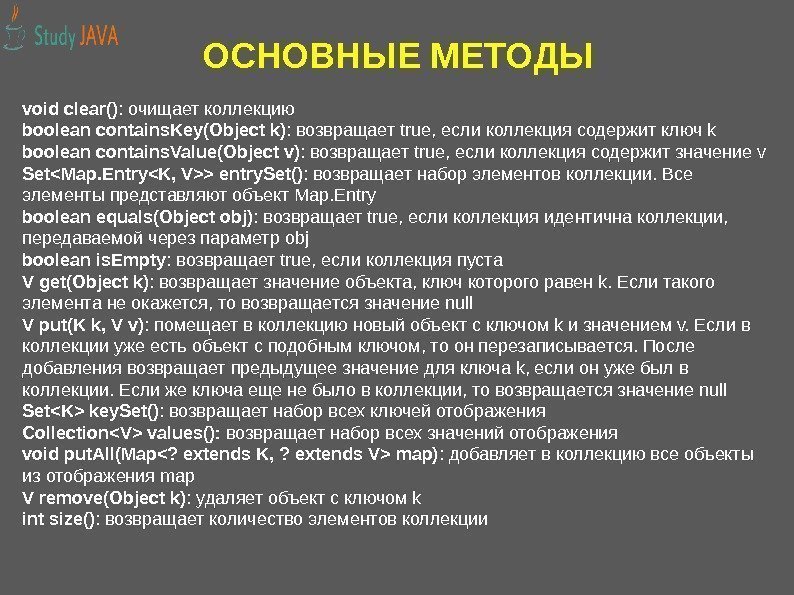 Study JAVA

ОСНОВНЫЕ МЕТОДЫ

void clear(): очищает коллекцию
boolean containsKey(Object k): возвращает true, если коллекция содержит ключ k
boolean containsValue(Object v): возвращает true, если коллекция содержит значение v
Set<Map.Entry<K, V>> entrySet(): возвращает набор элементов коллекции. Все элементы представляют объект Map.Entry
boolean equals(Object obj): возвращает true, если коллекция идентична коллекции, передаваемой через параметр obj
boolean isEmpty: возвращает true, если коллекция пуста
V get(Object k): возвращает значение объекта, ключ которого равен k. Если такого элемента не окажется, то возвращается значение null
V put(K k, V v): помещает в коллекцию новый объект с ключом k и значением v. Если в коллекции уже есть объект с подобным ключом, то он перезаписывается. После добавления возвращает предыдущее значение для ключа k, если он уже был в коллекции. Если же ключа еще не было в коллекции, то возвращается значение null
Set<K> keySet(): возвращает набор всех ключей отображения
Collection<V> values(): возвращает набор всех значений отображения
void putAll(Map<? extends K, ? extends V> map): добавляет в коллекцию все объекты из отображения map
V remove(Object k): удаляет объект с ключом k
int size(): возвращает количество элементов коллекции